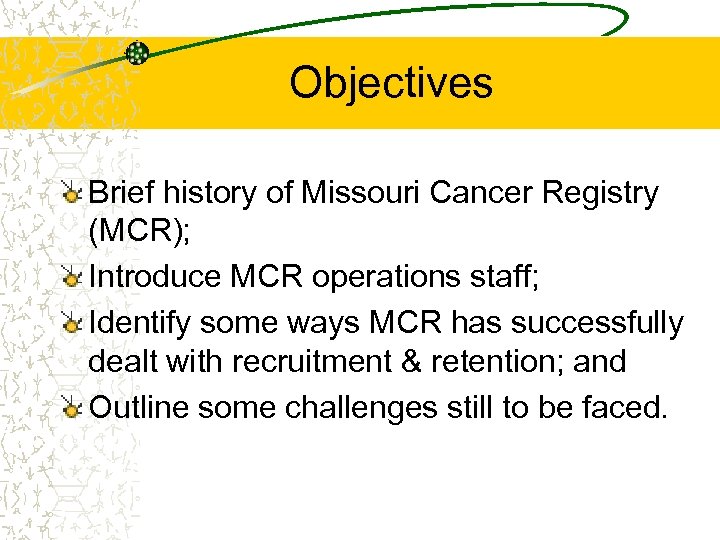 Objectives

Brief history of Missouri Cancer Registry (MCR);

Introduce MCR operations staff;

Identify some ways MCR has successfully dealt with recruitment & retention; and

Outline some challenges still to be faced.